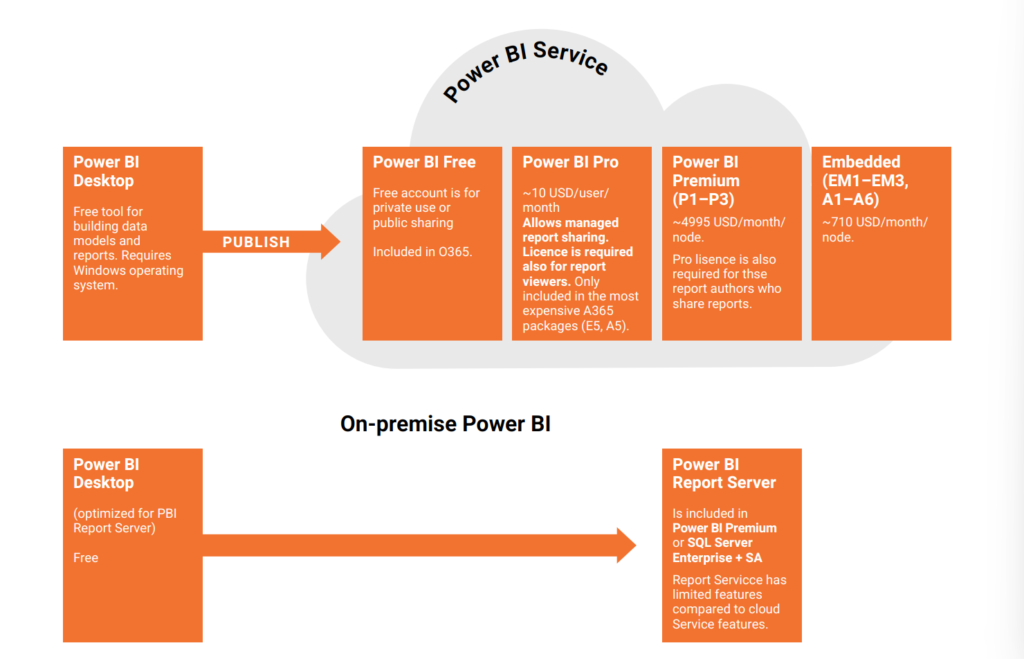 Power BI Service

Power BI Desktop

Free tool for building data models and reports. Requires Windows operating system.

PUBLISH

Power BI Free

Free account is for private use or public sharing

Included in O365.

Power BI Pro

~10 USD/user/month

Allows managed report sharing. Licence is required also for report viewers. Only included in the most expensive A365 packages (E5, A5).

Power BI Premium (P1–P3)

~4995 USD/month/node.

Pro lisence is also required for thse report authors who share reports.

Embedded (EM1–EM3, A1–A6)

~710 USD/month/node.

On-premise Power BI

Power BI Desktop

(optimized for PBI Report Server)

Free

Power BI Report Server

Is included in Power BI Premium or SQL Server Enterprise + SA

Report Servicce has limited features compared to cloud Service features.